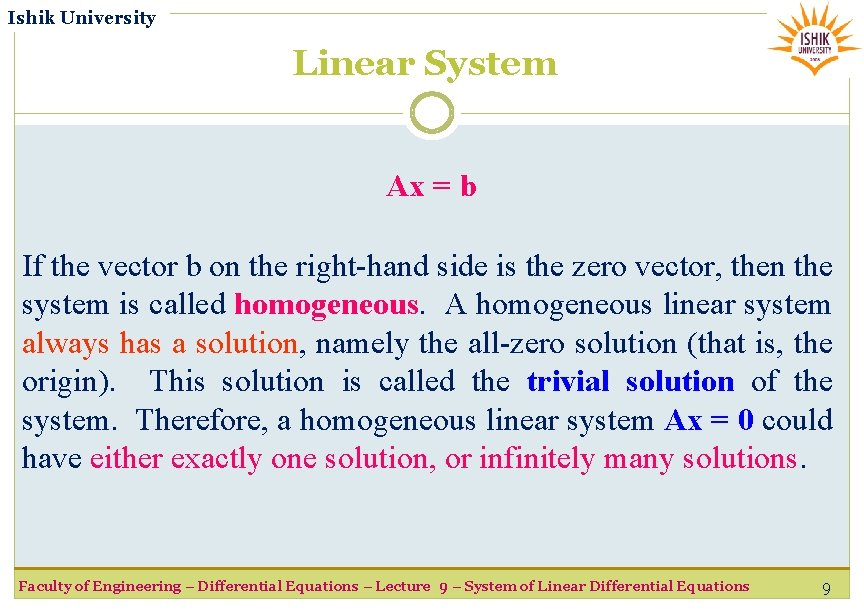 Ishik University

ISHIK UNIVERSITY

Linear System

Ax = b

If the vector b on the right-hand side is the zero vector, then the system is called homogeneous. A homogeneous linear system always has a solution, namely the all-zero solution (that is, the origin). This solution is called the trivial solution of the system. Therefore, a homogeneous linear system Ax = 0 could have either exactly one solution, or infinitely many solutions.

Faculty of Engineering – Differential Equations – Lecture 9 – System of Linear Differential Equations

9